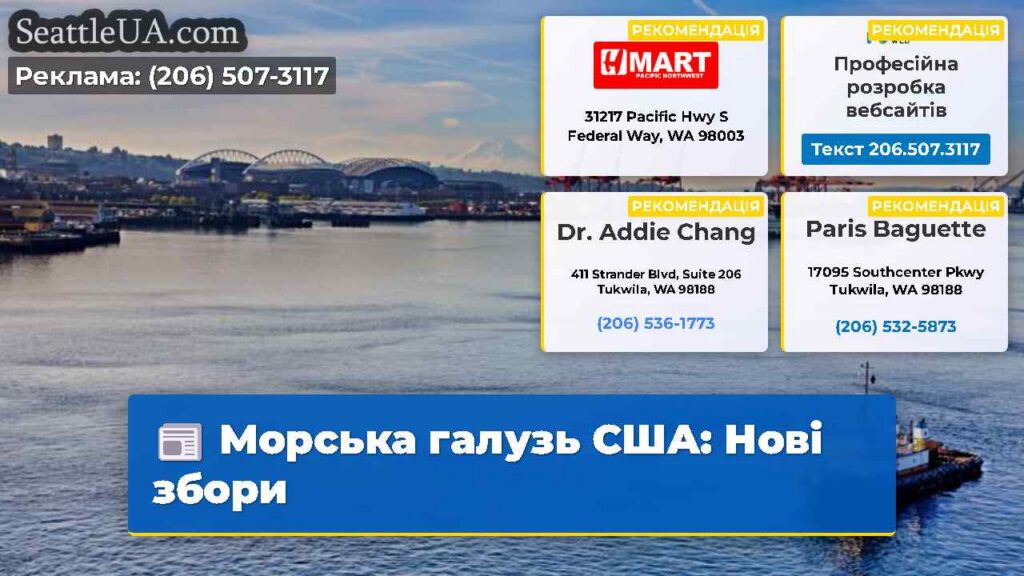 SeattleUA.com
Реклама: (206) 507-3117

РЕКОМЕНДАЦІЯ
H MART
PACIFIC NORTHWEST
31217 Pacific Hwy S
Federal Way, WA 98003

РЕКОМЕНДАЦІЯ
Професійна розробка вебсайтів
Текст 206.507.3117

РЕКОМЕНДАЦІЯ
Dr. Addie Chang
411 Strander Blvd, Suite 206
Tukwila, WA 98188
(206) 536-1773

РЕКОМЕНДАЦІЯ
Paris Baguette
17095 Southcenter Pkwy
Tukwila, WA 98188
(206) 532-5873

Морська галузь США: Нові збори